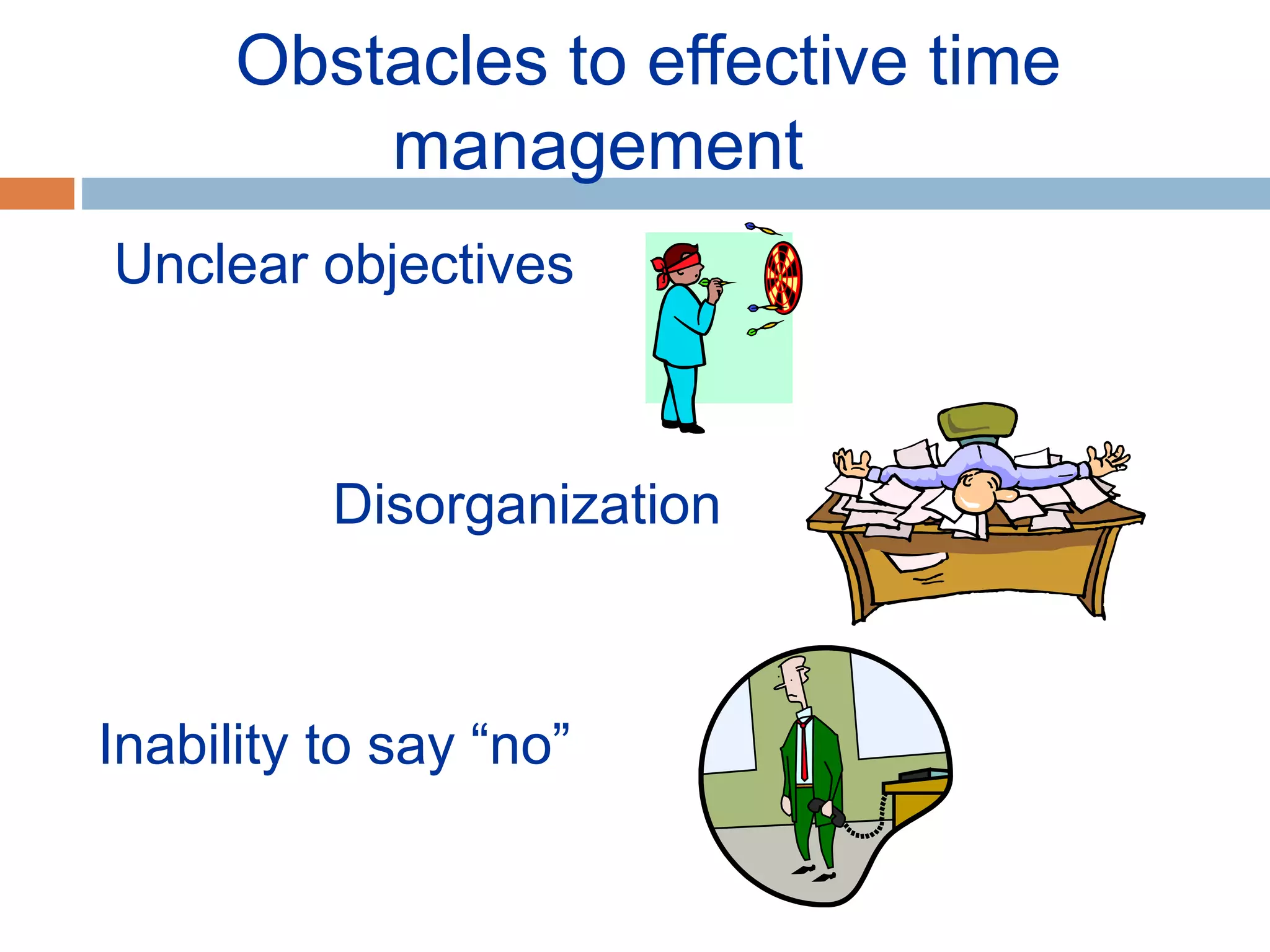 Obstacles to effective time management

Unclear objectives

Disorganization

Inability to say “no”